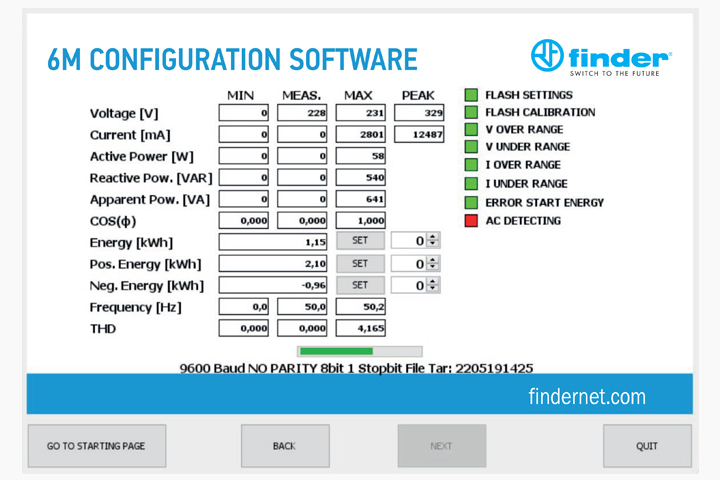 6M CONFIGURATION SOFTWARE

finder
SWITCH TO THE FUTURE

| | MIN | MEAS. | MAX | PEAK |
|---|---|---|---|---|
| Voltage [V] | 0 | 228 | 231 | 329 |
| Current [mA] | 0 | 0 | 2801 | 12487 |
| Active Power [W] | 0 | 0 | 58 | |
| Reactive Pow. [VAR] | 0 | 0 | 540 | |
| Apparent Pow. [VA] | 0 | 0 | 641 | |
| COS(ϕ) | 0,000 | 0,000 | 1,000 | |
| Energy [kWh] | 1,15 | | SET | 0 |
| Pos. Energy [kWh] | 2,10 | | SET | 0 |
| Neg. Energy [kWh] | -0,96 | | SET | 0 |
| Frequency [Hz] | 0,0 | 50,0 | 50,2 | |
| THD | 0,000 | 0,000 | 4,165 | |

FLASH SETTINGS
FLASH CALIBRATION
V OVER RANGE
V UNDER RANGE
I OVER RANGE
I UNDER RANGE
ERROR START ENERGY
AC DETECTING

9600 Baud NO PARITY 8bit 1 Stopbit File Tar: 2205191425

findernet.com

GO TO STARTING PAGE
BACK
NEXT
QUIT